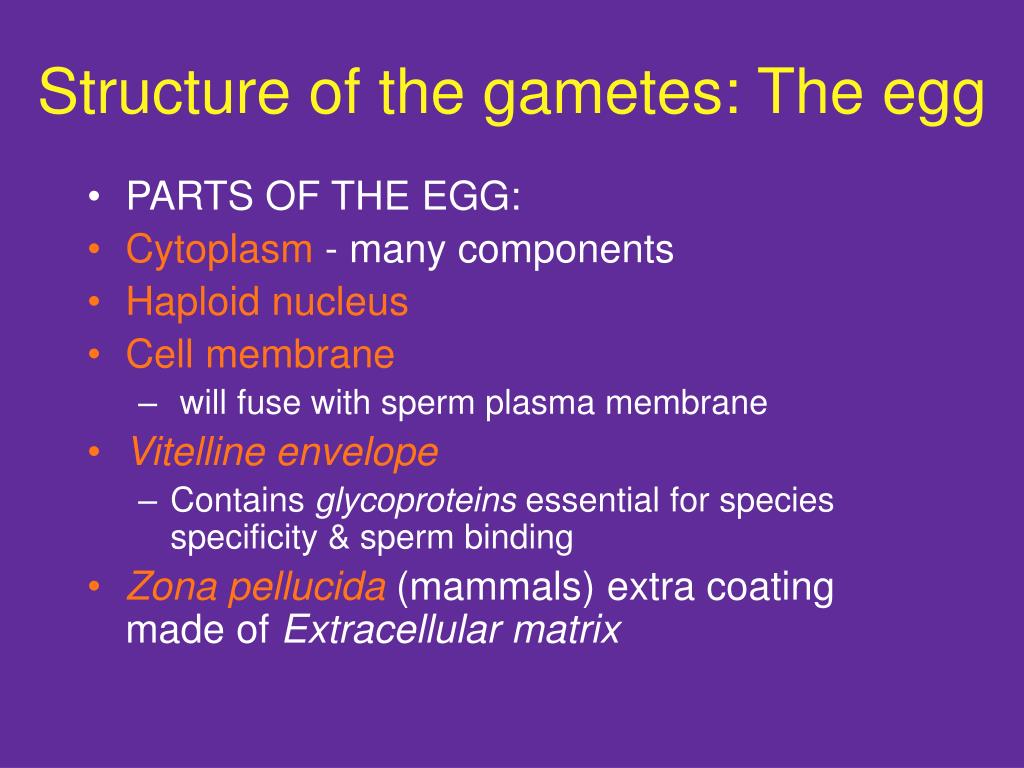 Structure of the gametes: The egg

• PARTS OF THE EGG:
• Cytoplasm - many components
• Haploid nucleus
• Cell membrane
– will fuse with sperm plasma membrane
• Vitelline envelope
– Contains glycoproteins essential for species specificity & sperm binding
• Zona pellucida (mammals) extra coating made of Extracellular matrix